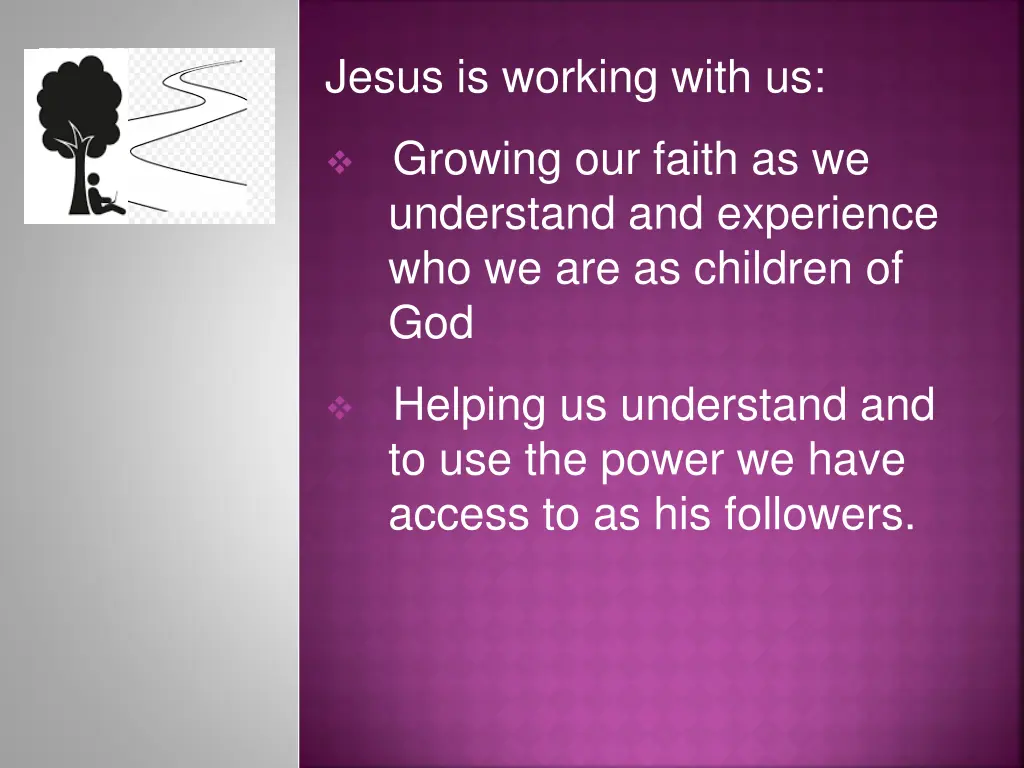 Jesus is working with us:

❖ Growing our faith as we understand and experience who we are as children of God

❖ Helping us understand and to use the power we have access to as his followers.